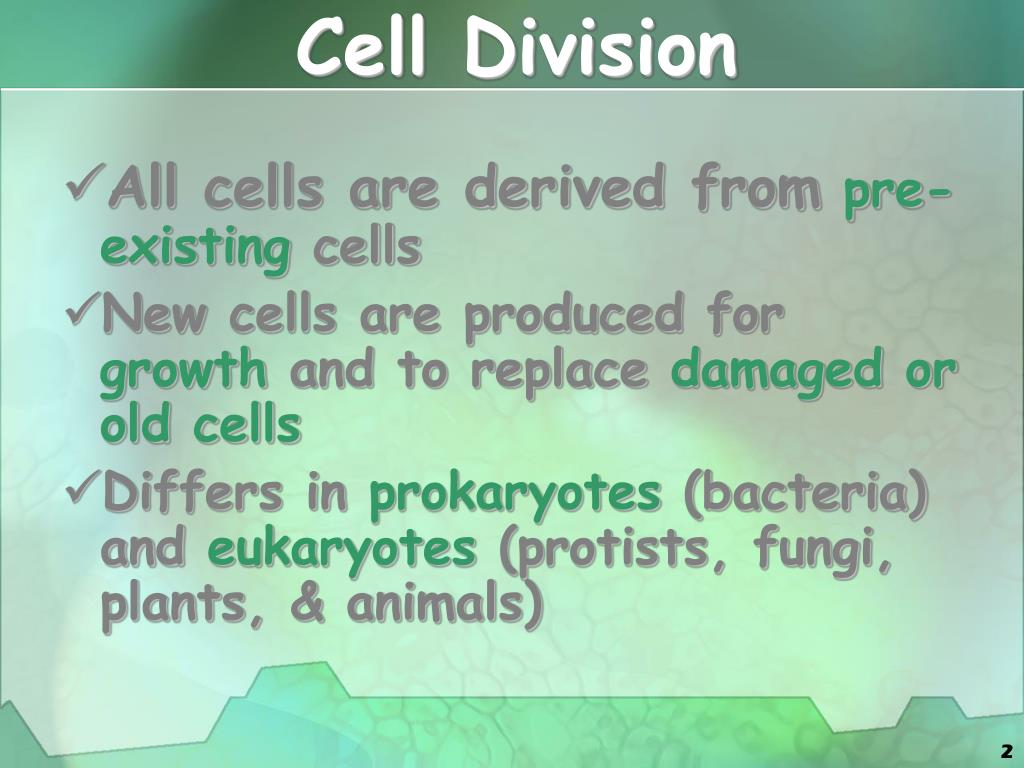 Cell Division

✓All cells are derived from pre-existing cells

✓New cells are produced for growth and to replace damaged or old cells

✓Differs in prokaryotes (bacteria) and eukaryotes (protists, fungi, plants, & animals)

2